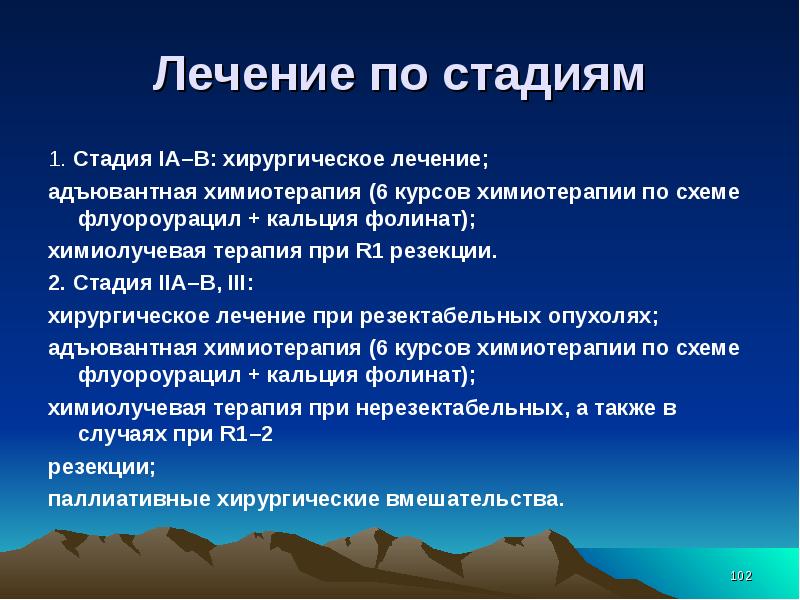 Лечение по стадиям

1. Стадия IA–B: хирургическое лечение;

адъювантная химиотерапия (6 курсов химиотерапии по схеме флуороурацил + кальция фолинат);

химиолучевая терапия при R1 резекции.

2. Стадия IIA–B, III:

хирургическое лечение при резектабельных опухолях;

адъювантная химиотерапия (6 курсов химиотерапии по схеме флуороурацил + кальция фолинат);

химиолучевая терапия при нерезектабельных, а также в случаях при R1–2

резекции;

паллиативные хирургические вмешательства.

102